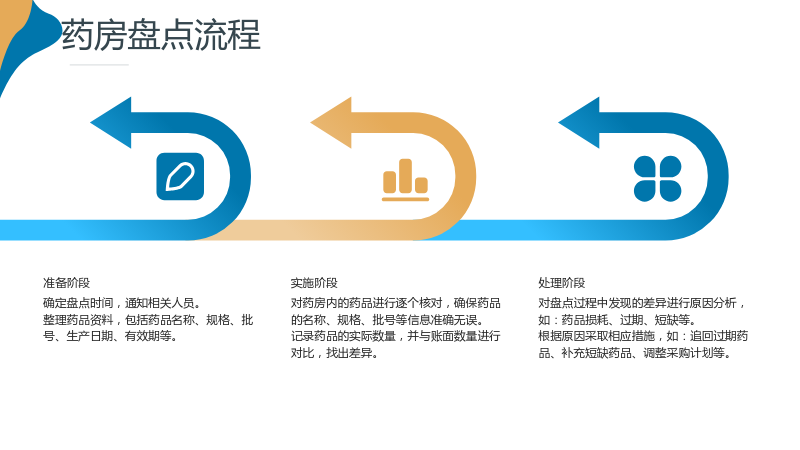 药房盘点流程

准备阶段

确定盘点时间，通知相关人员。
整理药品资料，包括药品名称、规格、批号、生产日期、有效期等。

实施阶段

对药房内的药品进行逐个核对，确保药品的名称、规格、批号等信息准确无误。
记录药品的实际数量，并与账面数量进行对比，找出差异。

处理阶段

对盘点过程中发现的差异进行原因分析，如：药品损耗、过期、短缺等。
根据原因采取相应措施，如：追回过期药品、补充短缺药品、调整采购计划等。